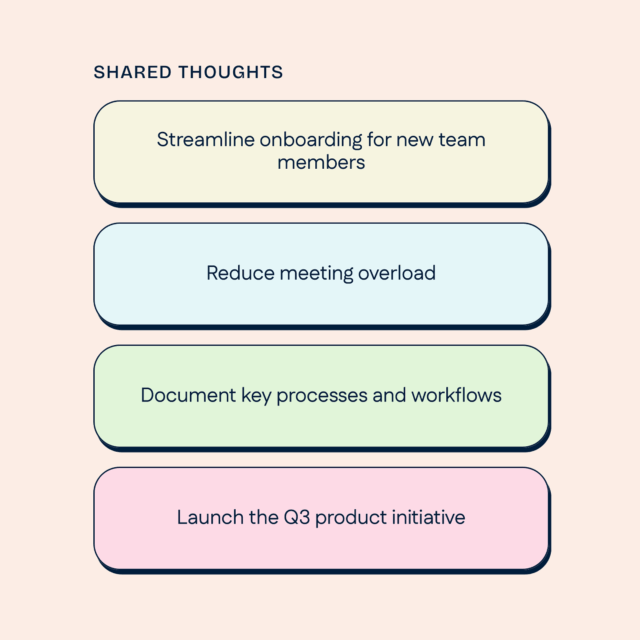 SHARED THOUGHTS

Streamline onboarding for new team members

Reduce meeting overload

Document key processes and workflows

Launch the Q3 product initiative